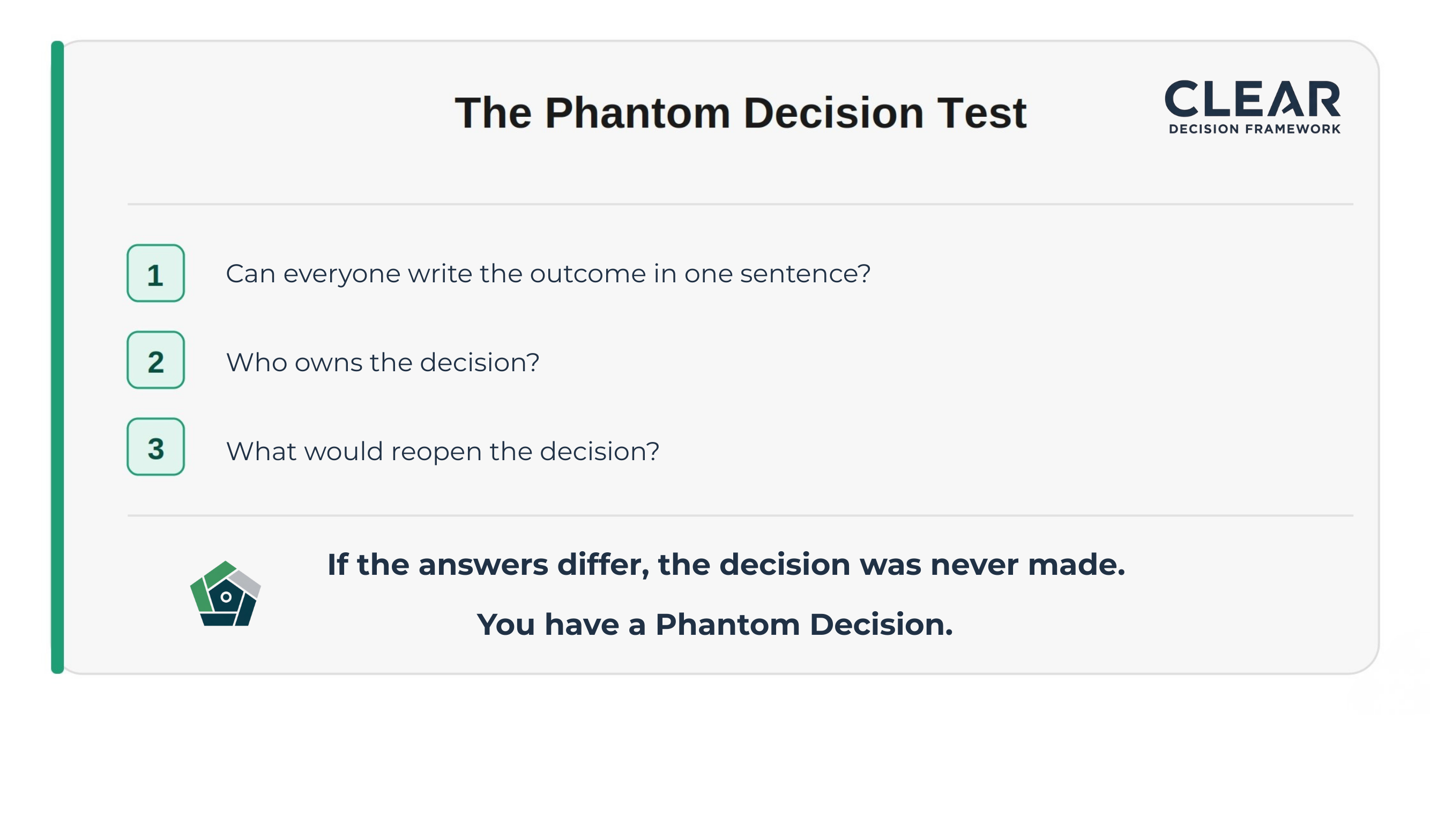 The Phantom Decision Test

CLEAR
DECISION FRAMEWORK

1 Can everyone write the outcome in one sentence?

2 Who owns the decision?

3 What would reopen the decision?

If the answers differ, the decision was never made.

You have a Phantom Decision.